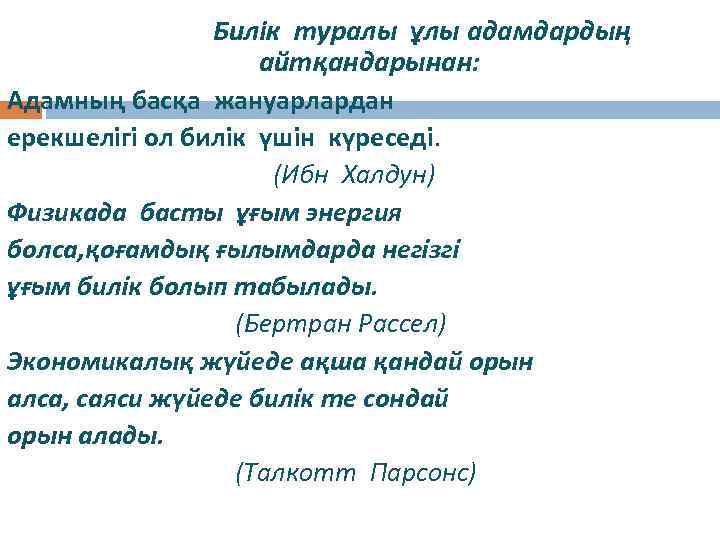 Билік туралы ұлы адамдардың айтқандарынан:

Адамның басқа жануарлардан ерекшелігі ол билік үшін күреседі.

(Ибн Халдун)

Физикада басты ұғым энергия болса,қоғамдық ғылымдарда негізгі ұғым билік болып табылады.

(Бертран Рассел)

Экономикалық жүйеде ақша қандай орын алса, саяси жүйеде билік те сондай орын алады.

(Талкотт Парсонс)